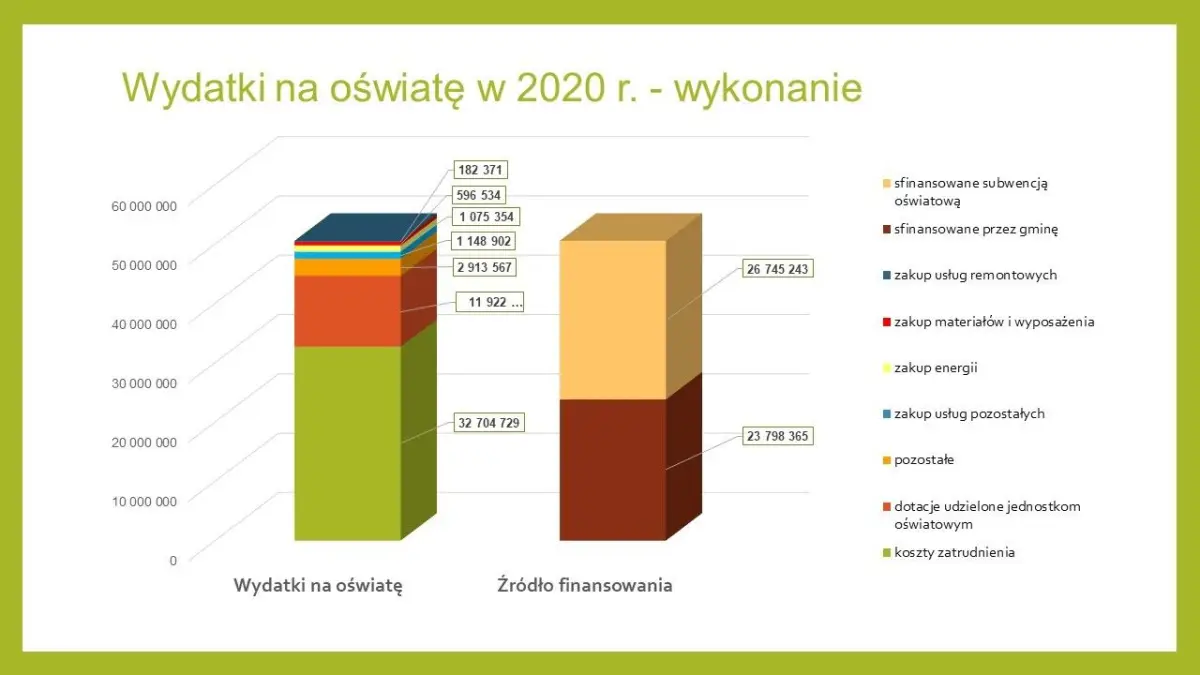 Wydatki na oświatę w 2020 r. - wykonanie

60 000 000
50 000 000
40 000 000
30 000 000
20 000 000
10 000 000
0

182 371
596 534
1 075 354
1 148 902
2 913 567
11 922 ...
32 704 729

26 745 243
23 798 365

Wydatki na oświatę
Źródło finansowania

sfinansowane subwencją oświatową
sfinansowane przez gminę
zakup usług remontowych
zakup materiałów i wyposażenia
zakup energii
zakup usług pozostałych
pozostałe
dotacje udzielone jednostkom oświatowym
koszty zatrudnienia